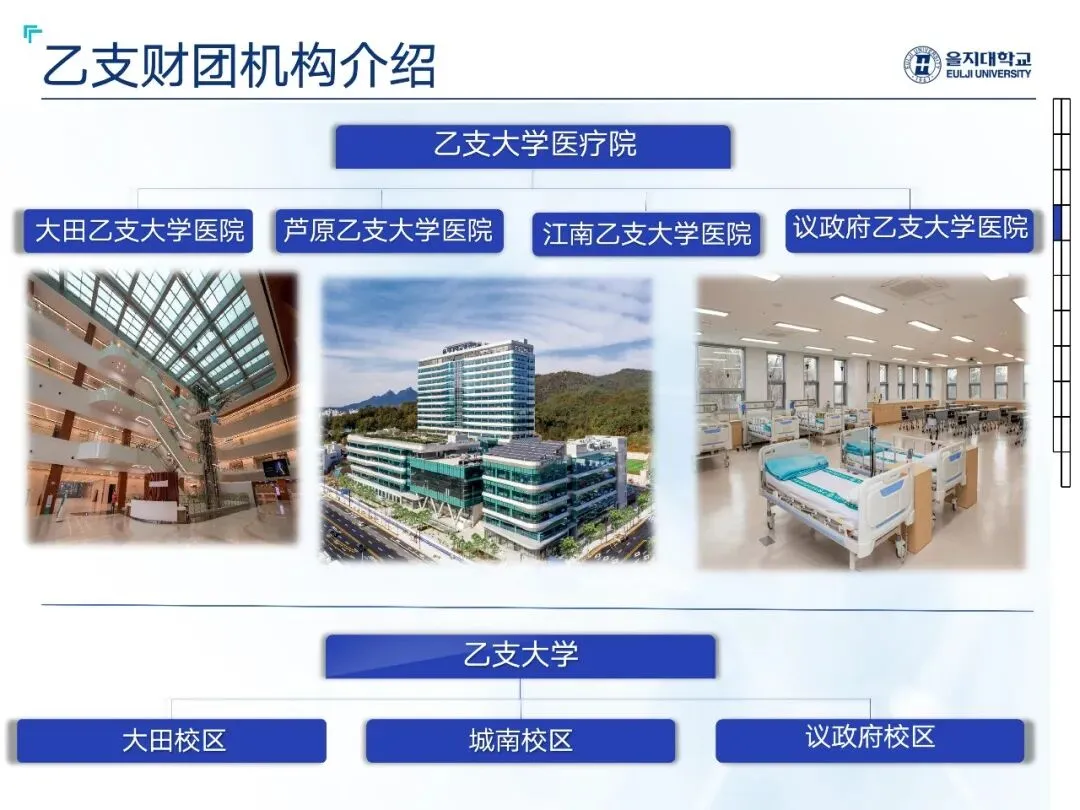 乙支财团机构介绍

을지대학교
EULJI UNIVERSITY

乙支大学医疗院

大田乙支大学医院

芦原乙支大学医院

江南乙支大学医院

议政府乙支大学医院

乙支大学

大田校区

城南校区

议政府校区